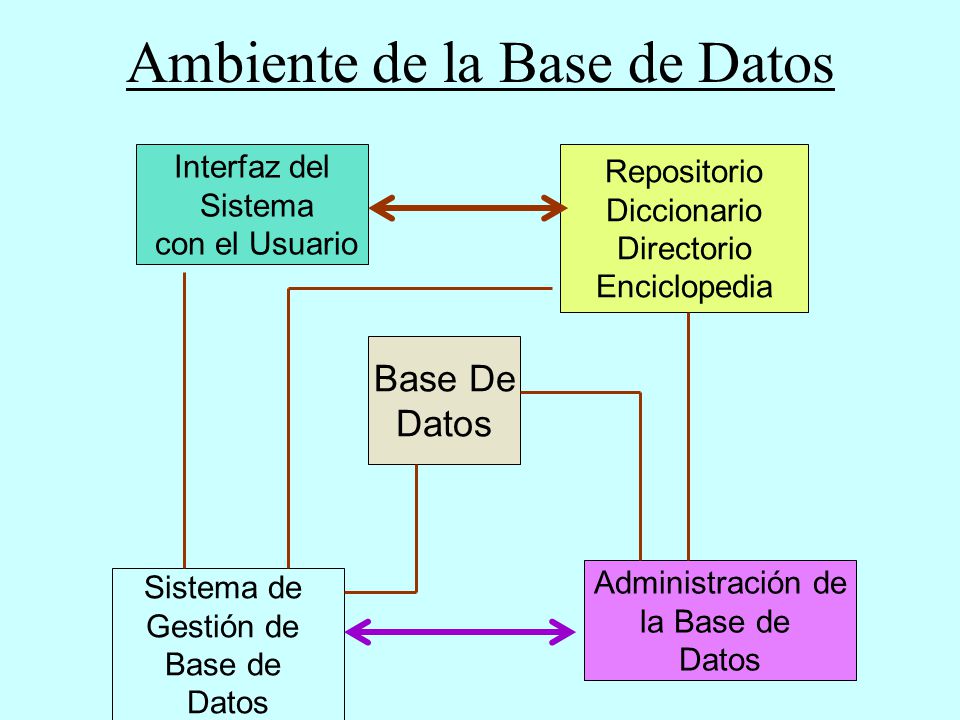 Ambiente de la Base de Datos

Interfaz del Sistema con el Usuario

Repositorio Diccionario Directorio Enciclopedia

Base De Datos

Sistema de Gestión de Base de Datos

Administración de la Base de Datos